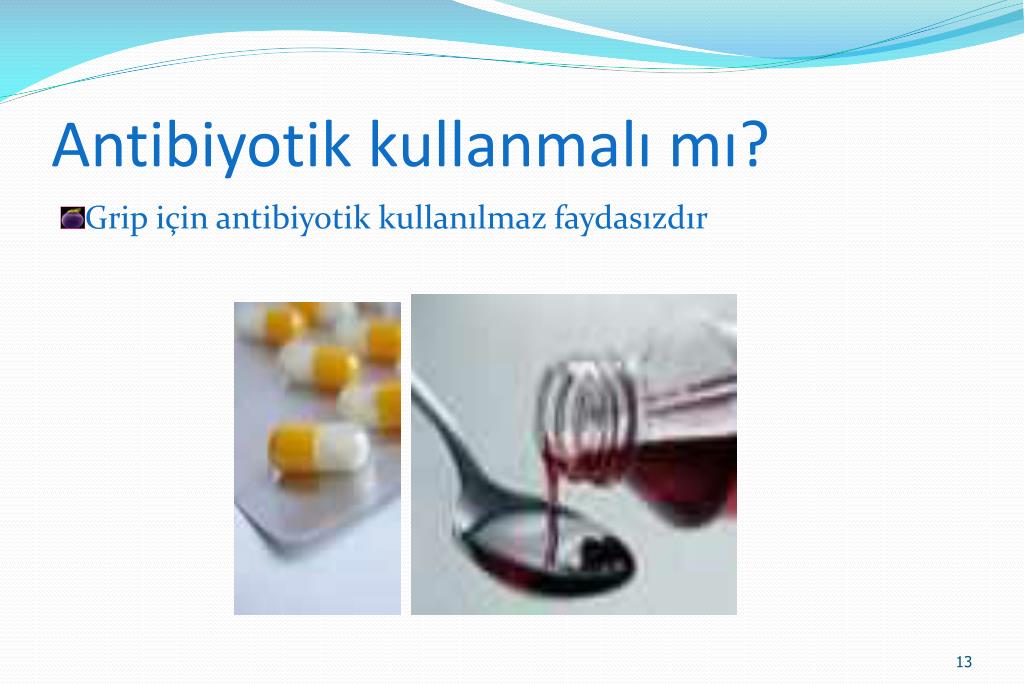 Antibiyotik kullanmalı mı?

Grip için antibiyotik kullanılmaz faydasızdır

13